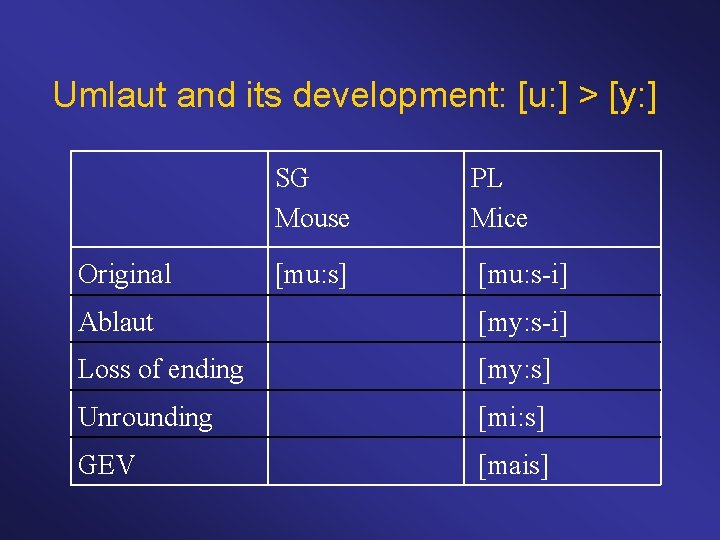 Umlaut and its development: [u:] > [y:]

| | SG Mouse | PL Mice |
|---|---|---|
| Original | [mu:s] | [mu:s-i] |
| Ablaut | | [my:s-i] |
| Loss of ending | | [my:s] |
| Unrounding | | [mi:s] |
| GEV | | [mais] |